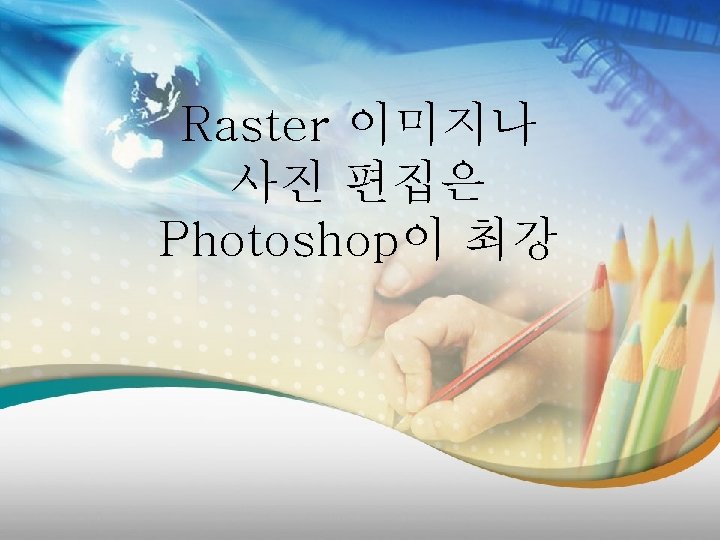 Raster 이미지나 사진 편집은 Photoshop이 최강